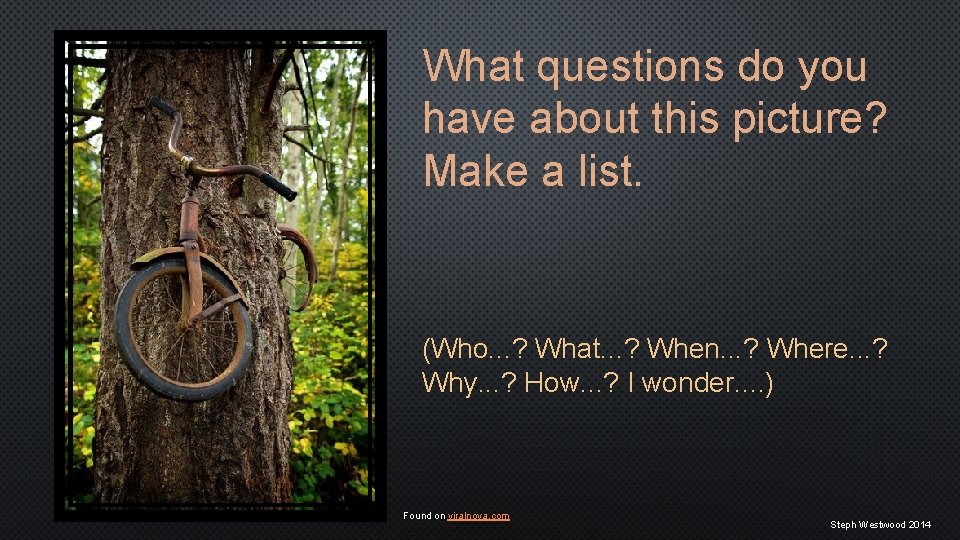 What questions do you have about this picture? Make a list.

(Who...? What...? When...? Where...? Why...? How...? I wonder....)

Found on viralnova.com

Steph Westwood 2014